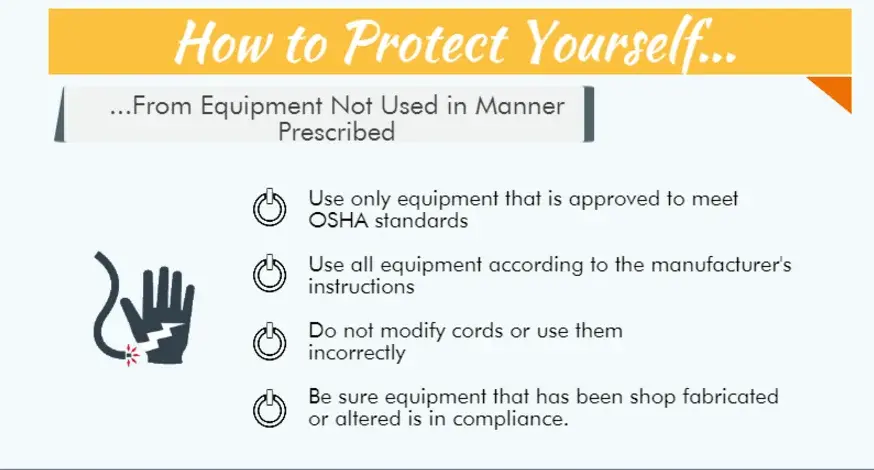 How to Protect Yourself...

...From Equipment Not Used in Manner Prescribed

Use only equipment that is approved to meet OSHA standards

Use all equipment according to the manufacturer's instructions

Do not modify cords or use them incorrectly

Be sure equipment that has been shop fabricated or altered is in compliance.